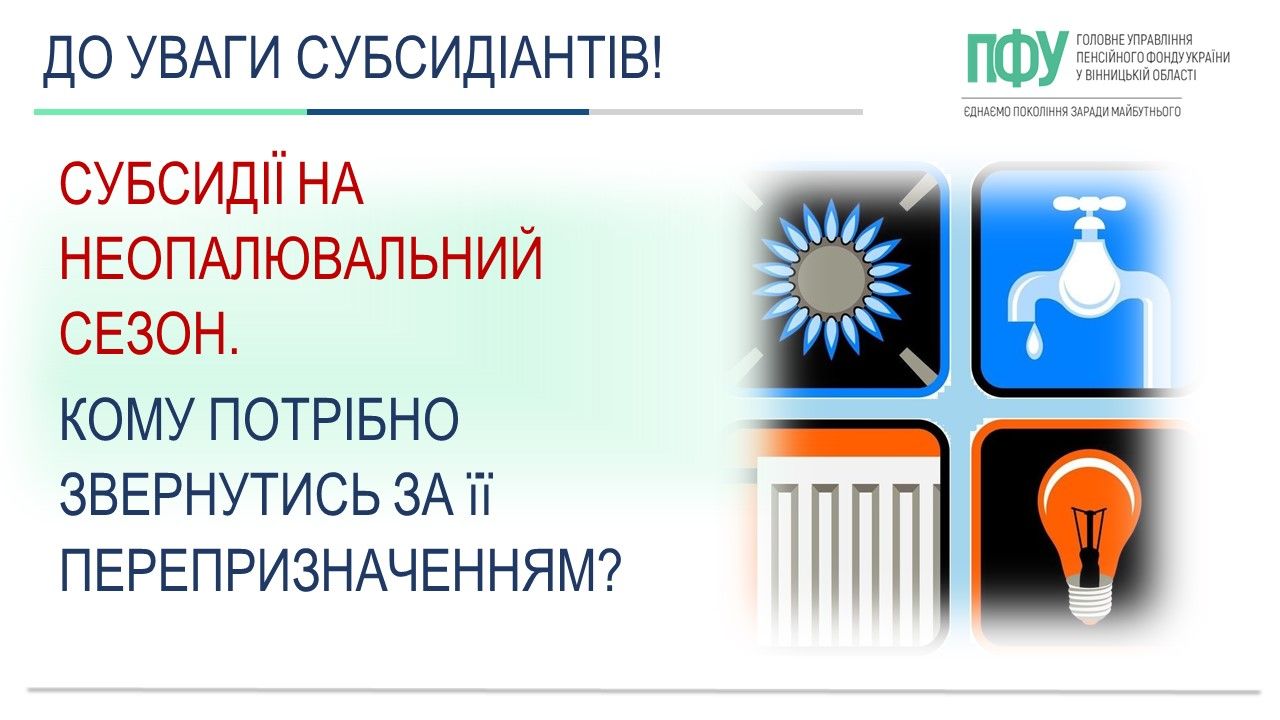 ДО УВАГИ СУБСИДІАНТІВ!

ПФУ ГОЛОВНЕ УПРАВЛІННЯ ПЕНСІЙНОГО ФОНДУ УКРАЇНИ У ВІННИЦЬКІЙ ОБЛАСТІ

ЄДНАЄМО ПОКОЛІННЯ ЗАРАДИ МАЙБУТНЬОГО

СУБСИДІЇ НА НЕОПАЛЮВАЛЬНИЙ СЕЗОН.

КОМУ ПОТРІБНО ЗВЕРНУТИСЬ ЗА її ПЕРЕПРИЗНАЧЕННЯМ?